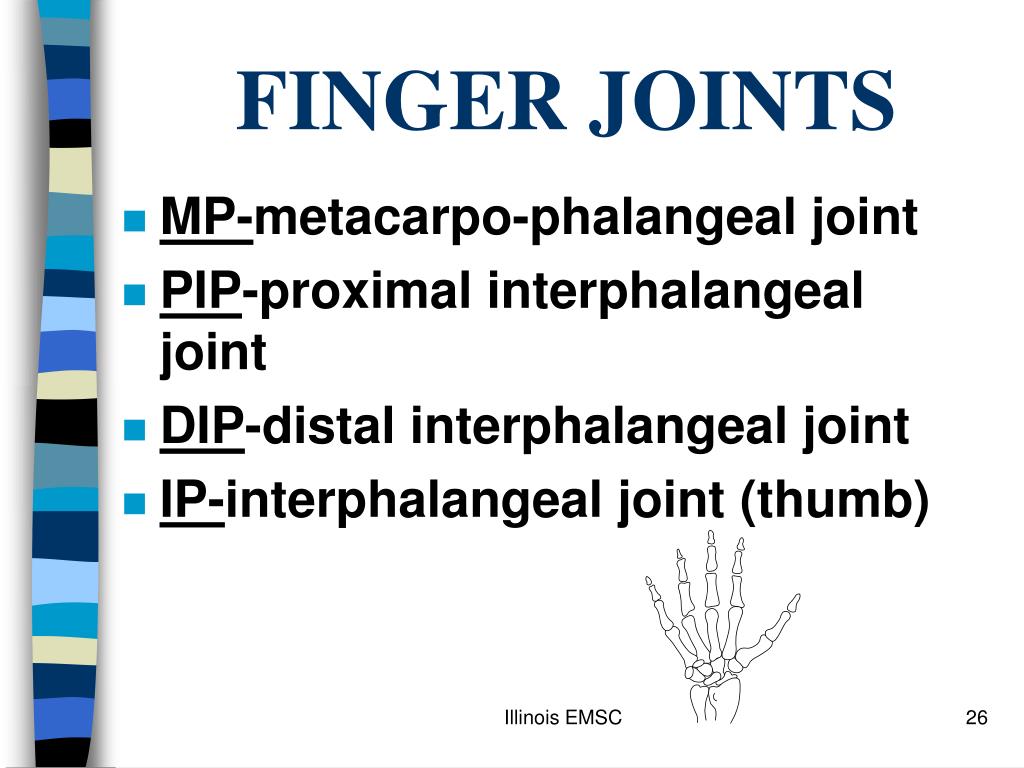 FINGER JOINTS

- MP-metacarpo-phalangeal joint
- PIP-proximal interphalangeal joint
- DIP-distal interphalangeal joint
- IP-interphalangeal joint (thumb)

Illinois EMSC

26